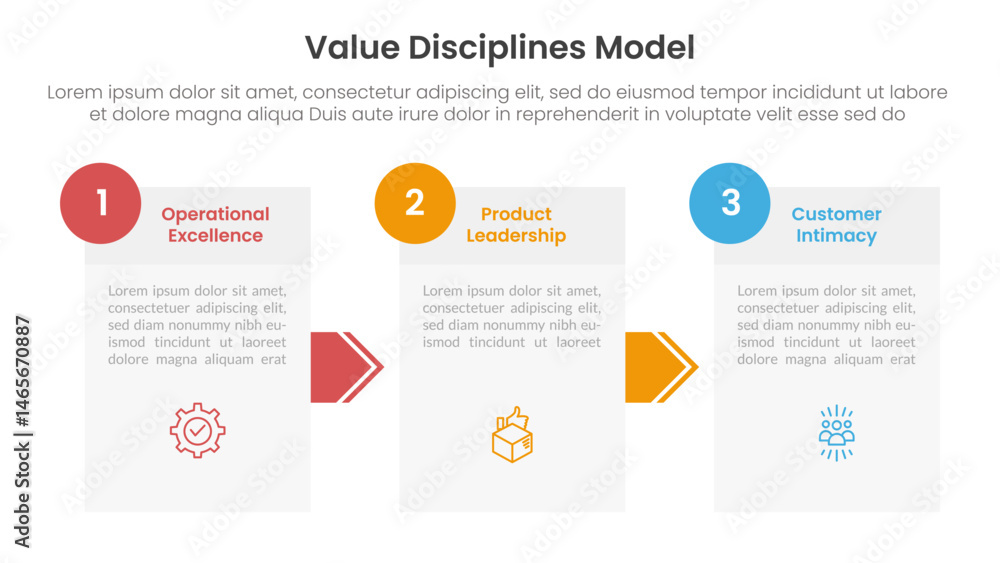 Value Disciplines Model

Lorem ipsum dolor sit amet, consectetur adipiscing elit, sed do eiusmod tempor incididunt ut labore et dolore magna aliqua Duis aute irure dolor in reprehenderit in voluptate velit esse sed do

1

Operational Excellence

Lorem ipsum dolor sit amet, consectetuer adipiscing elit, sed diam nonummy nibh euismod tincidunt ut laoreet dolore magna aliquam erat

2

Product Leadership

Lorem ipsum dolor sit amet, consectetuer adipiscing elit, sed diam nonummy nibh euismod tincidunt ut laoreet

3

Customer Intimacy

Lorem ipsum dolor sit amet, consectetuer adipiscing elit, sed diam nonummy nibh euismod tincidunt ut laoreet dolore magna aliquam erat

Adobe Stock | #1465670887